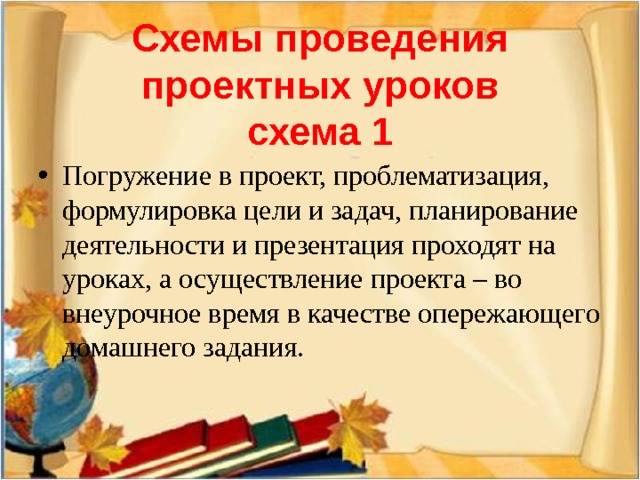 Схемы проведения проектных уроков схема 1

• Погружение в проект, проблематизация, формулировка цели и задач, планирование деятельности и презентация проходят на уроках, а осуществление проекта – во внеурочное время в качестве опережающего домашнего задания.